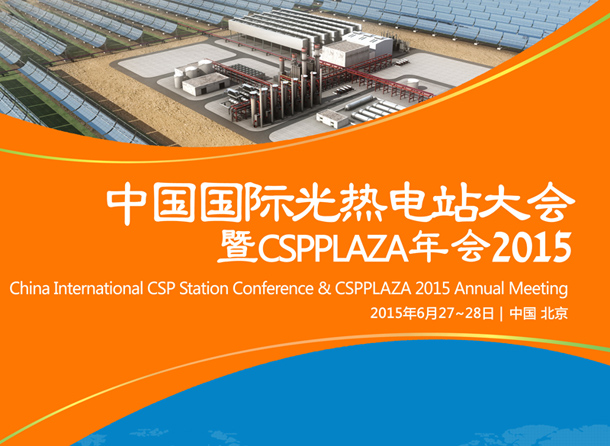 中国国际光热电站大会
暨CSPPLAZA年会2015

China International CSP Station Conference & CSPPLAZA 2015 Annual Meeting

2015年6月27~28日 | 中国 北京